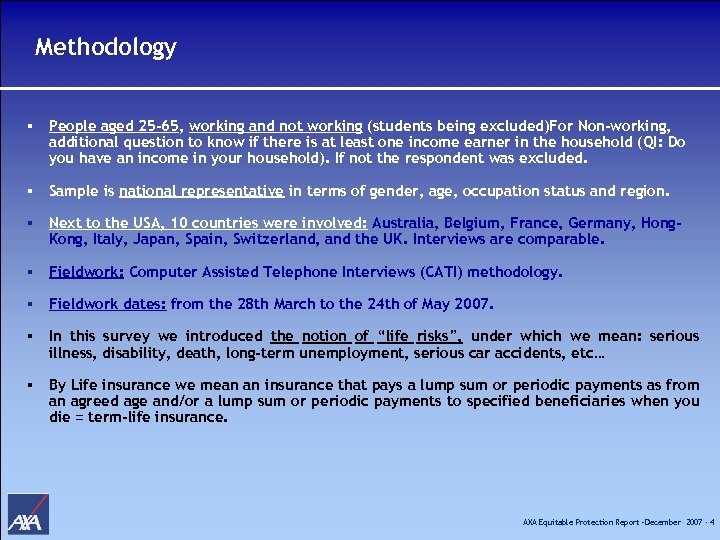 Methodology

▪ People aged 25-65, working and not working (students being excluded)For Non-working, additional question to know if there is at least one income earner in the household (QI: Do you have an income in your household). If not the respondent was excluded.

▪ Sample is national representative in terms of gender, age, occupation status and region.

▪ Next to the USA, 10 countries were involved: Australia, Belgium, France, Germany, Hong-Kong, Italy, Japan, Spain, Switzerland, and the UK. Interviews are comparable.

▪ Fieldwork: Computer Assisted Telephone Interviews (CATI) methodology.

▪ Fieldwork dates: from the 28th March to the 24th of May 2007.

▪ In this survey we introduced the notion of "life risks", under which we mean: serious illness, disability, death, long-term unemployment, serious car accidents, etc…

▪ By Life insurance we mean an insurance that pays a lump sum or periodic payments as from an agreed age and/or a lump sum or periodic payments to specified beneficiaries when you die = term-life insurance.

AXA

AXA Equitable Protection Report -December 2007 - 4